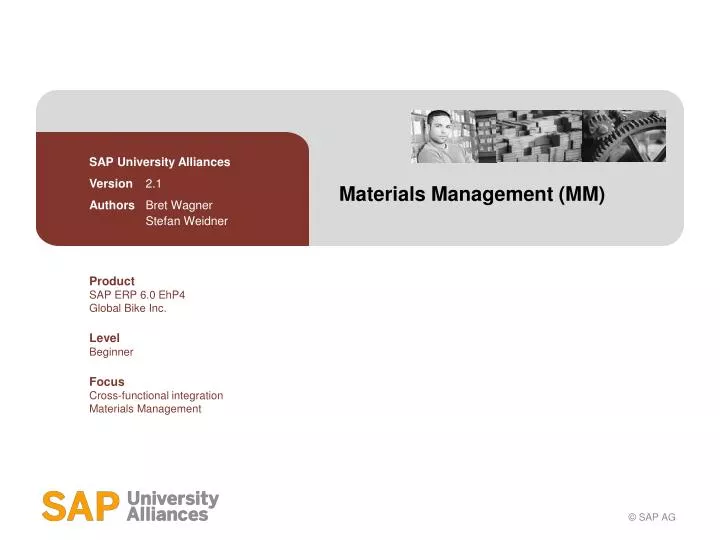 SAP University Alliances
Version 2.1
Authors Bret Wagner
Stefan Weidner

Materials Management (MM)

Product
SAP ERP 6.0 EhP4
Global Bike Inc.

Level
Beginner

Focus
Cross-functional integration
Materials Management

SAP University Alliances

© SAP AG